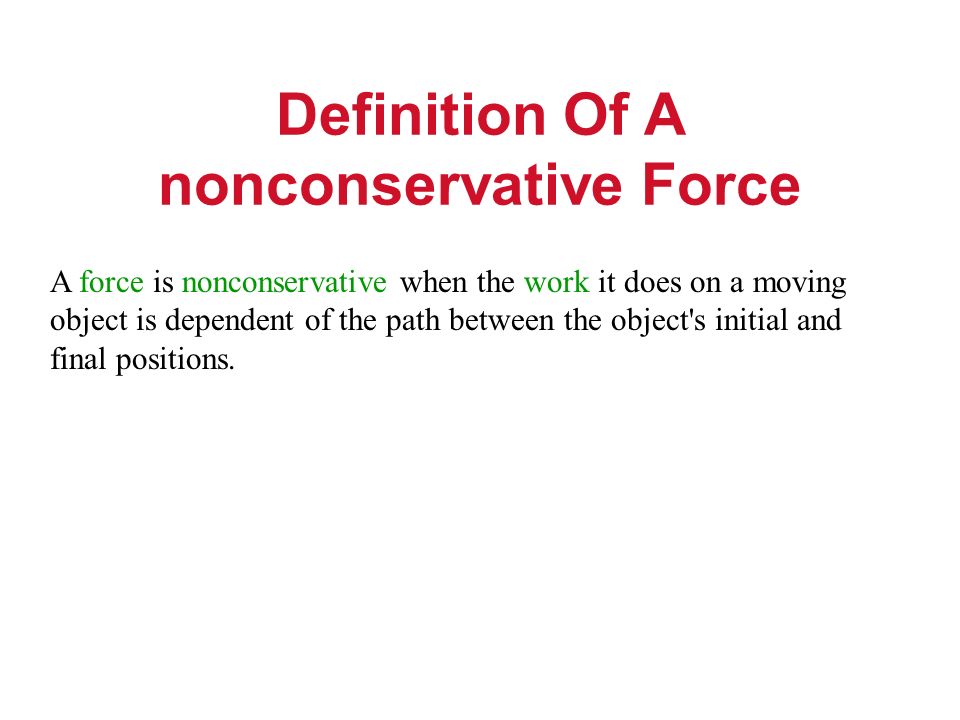 Definition Of A nonconservative Force

A force is nonconservative when the work it does on a moving object is dependent of the path between the object's initial and final positions.